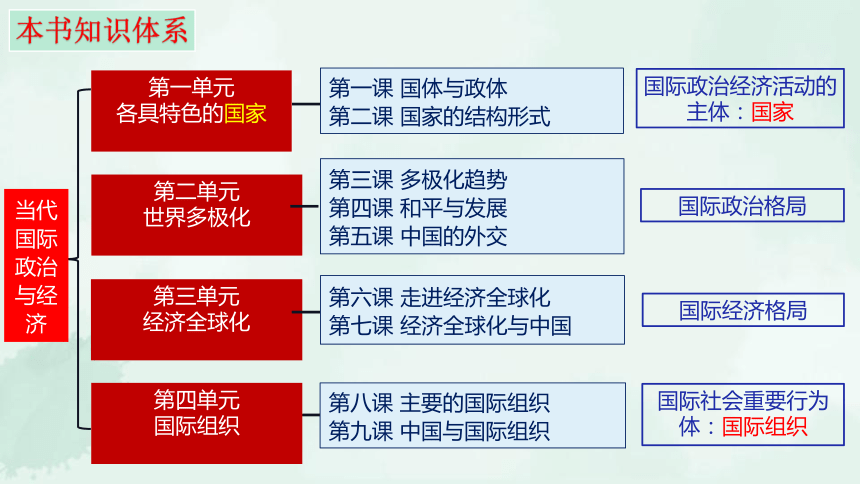 本书知识体系

当代国际政治与经济

第一单元
各具特色的国家

第一课 国体与政体
第二课 国家的结构形式

国际政治经济活动的主体：国家

第二单元
世界多极化

第三课 多极化趋势
第四课 和平与发展
第五课 中国的外交

国际政治格局

第三单元
经济全球化

第六课 走进经济全球化
第七课 经济全球化与中国

国际经济格局

第四单元
国际组织

第八课 主要的国际组织
第九课 中国与国际组织

国际社会重要行为体：国际组织